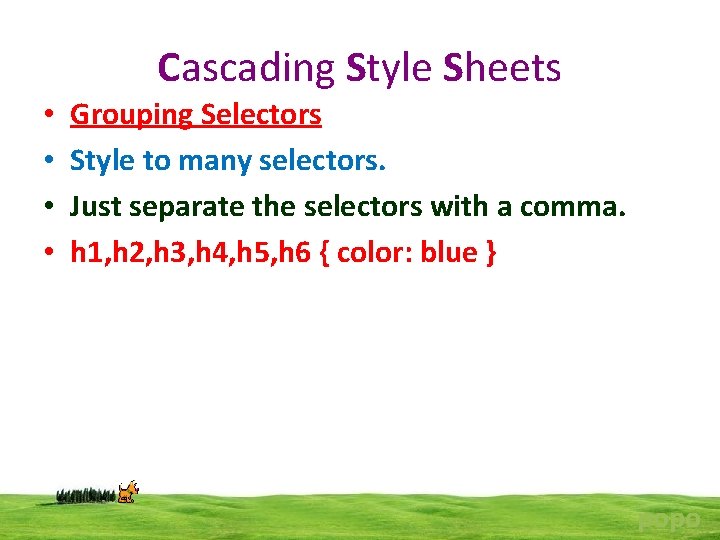 Cascading Style Sheets

• Grouping Selectors
• Style to many selectors.
• Just separate the selectors with a comma.
• h1,h2,h3,h4,h5,h6 { color: blue }

popo